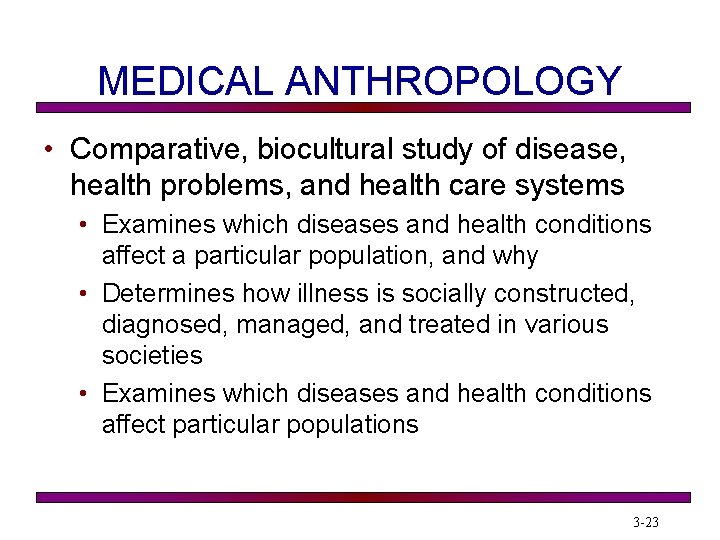 MEDICAL ANTHROPOLOGY

• Comparative, biocultural study of disease, health problems, and health care systems

• Examines which diseases and health conditions affect a particular population, and why

• Determines how illness is socially constructed, diagnosed, managed, and treated in various societies

• Examines which diseases and health conditions affect particular populations

3-23